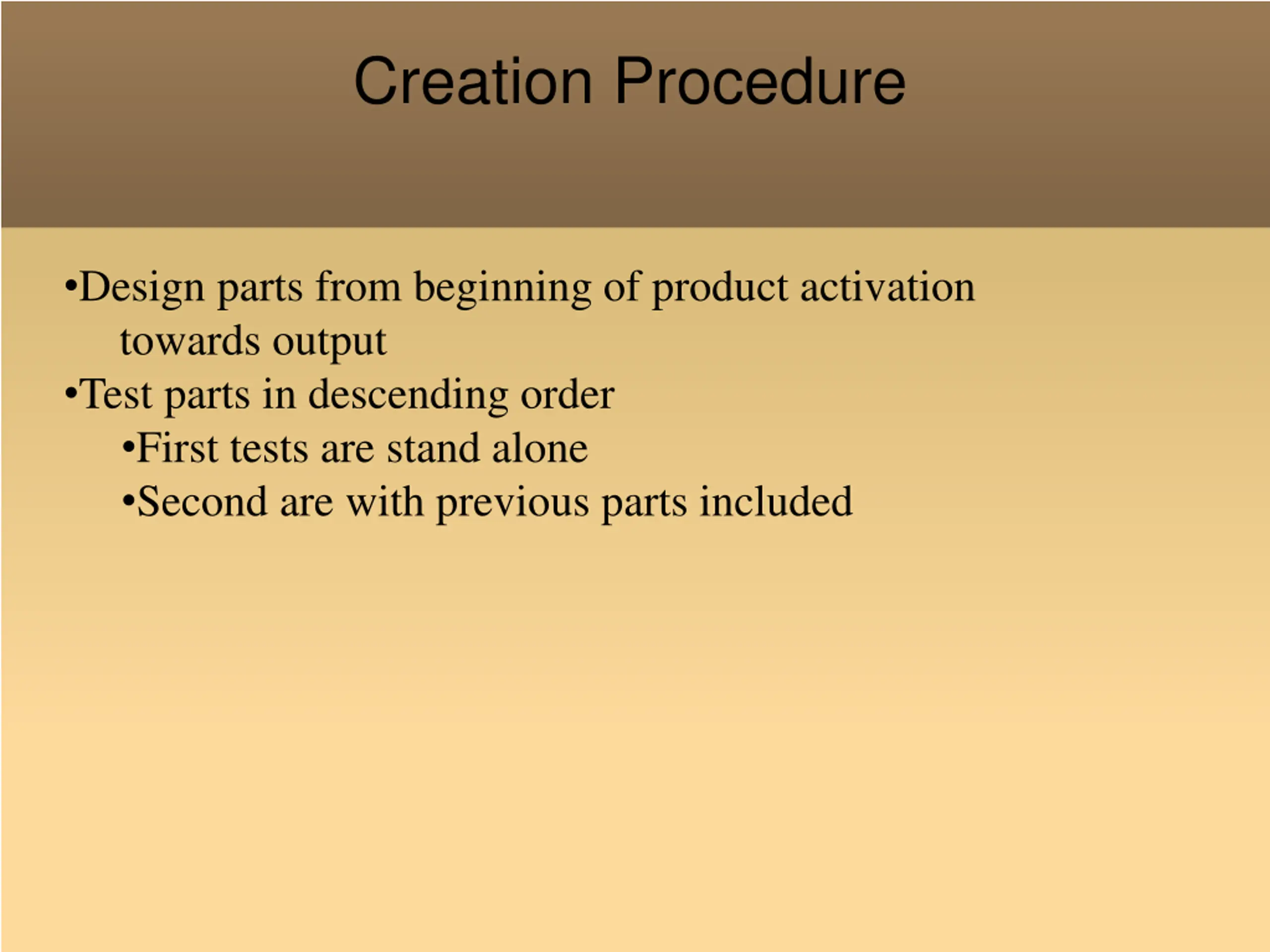 Creation Procedure

•Design parts from beginning of product activation towards output
•Test parts in descending order
•First tests are stand alone
•Second are with previous parts included